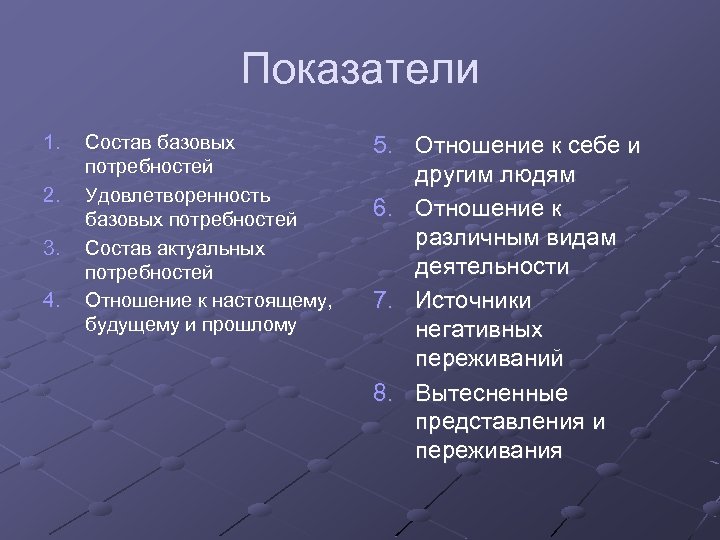 Показатели

1. Состав базовых потребностей
2. Удовлетворенность базовых потребностей
3. Состав актуальных потребностей
4. Отношение к настоящему, будущему и прошлому

5. Отношение к себе и другим людям
6. Отношение к различным видам деятельности
7. Источники негативных переживаний
8. Вытесненные представления и переживания